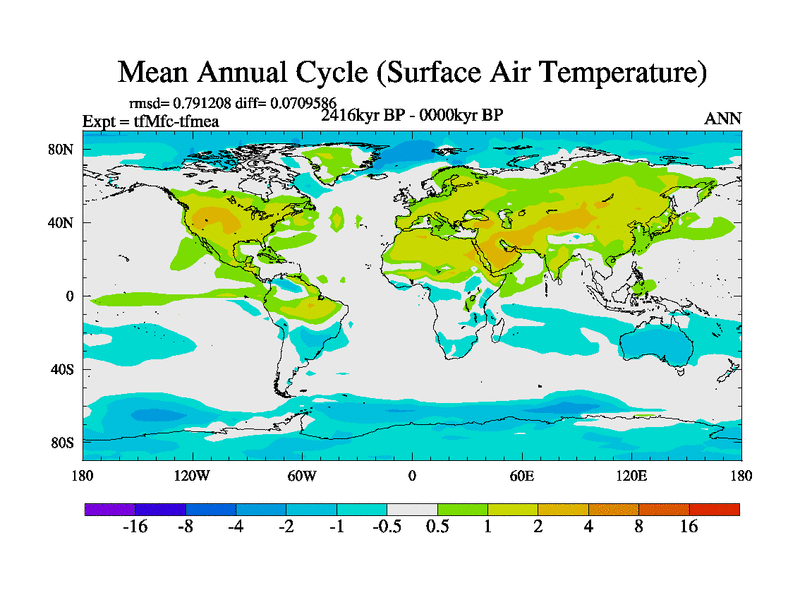 Mean Annual Cycle (Surface Air Temperature)

rmsd= 0.791208 diff= 0.0709586

Expt = tfMfc-tfmea

2416kyr BP - 0000kyr BP

ANN

80N

40N

0

40S

80S

180

120W

60W

0

60E

120E

180

-16 -8 -4 -2 -1 -0.5 0.5 1 2 4 8 16